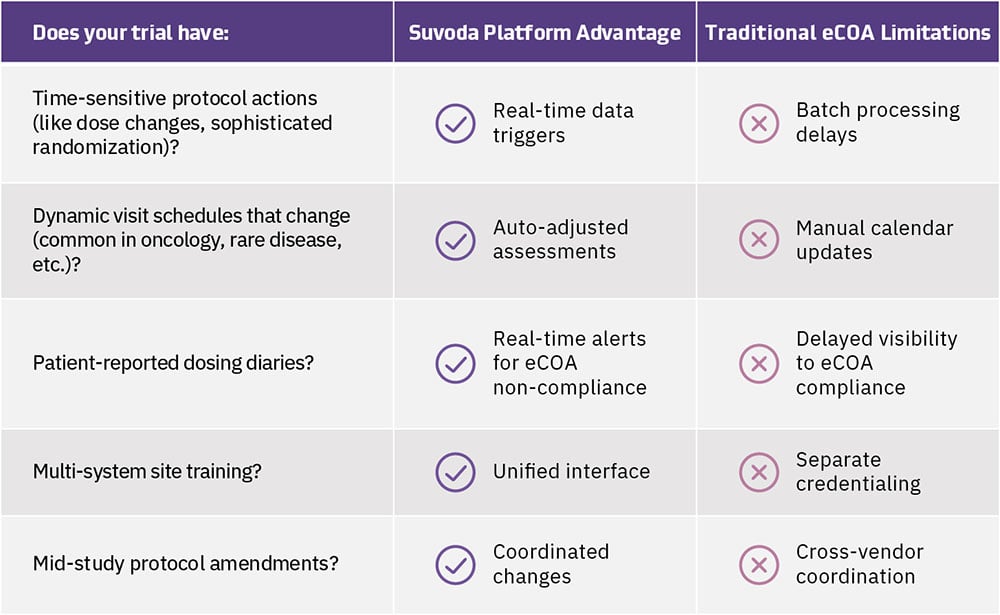 | Does your trial have: | Suvoda Platform Advantage | Traditional eCOA Limitations |
|---|---|---|
| Time-sensitive protocol actions (like dose changes, sophisticated randomization)? | Real-time data triggers | Batch processing delays |
| Dynamic visit schedules that change (common in oncology, rare disease, etc.)? | Auto-adjusted assessments | Manual calendar updates |
| Patient-reported dosing diaries? | Real-time alerts for eCOA non-compliance | Delayed visibility to eCOA compliance |
| Multi-system site training? | Unified interface | Separate credentialing |
| Mid-study protocol amendments? | Coordinated changes | Cross-vendor coordination |